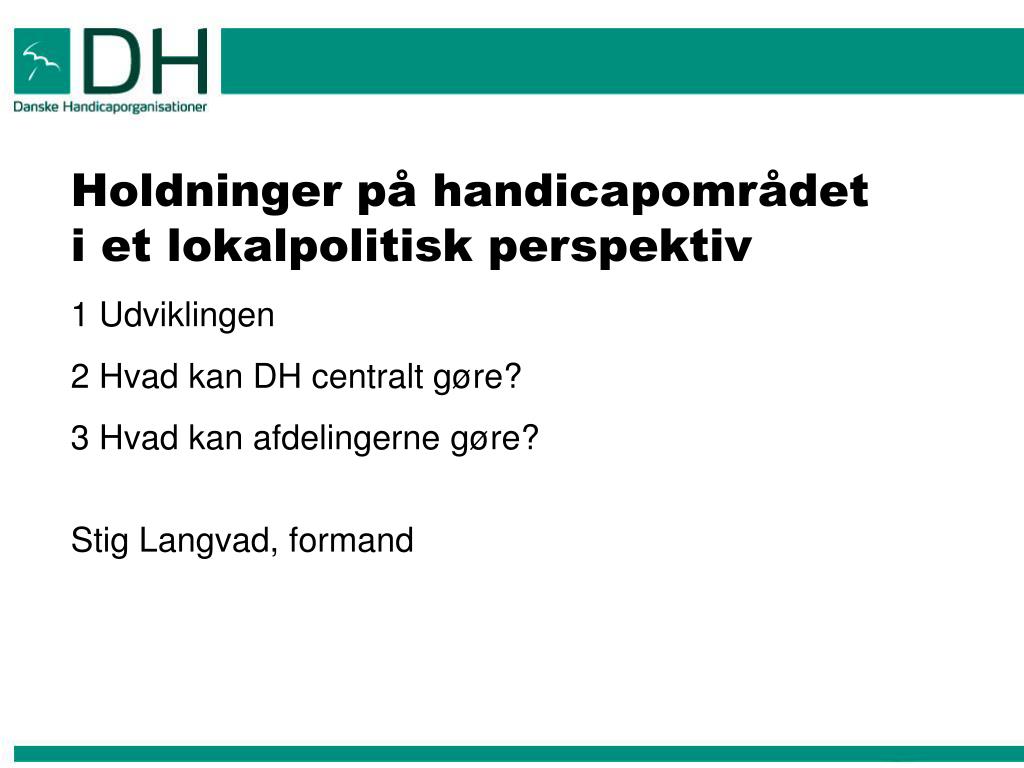 DH
Danske Handicaporganisationer

Holdninger på handicapområdet i et lokalpolitisk perspektiv

1 Udviklingen

2 Hvad kan DH centralt gøre?

3 Hvad kan afdelingerne gøre?

Stig Langvad, formand